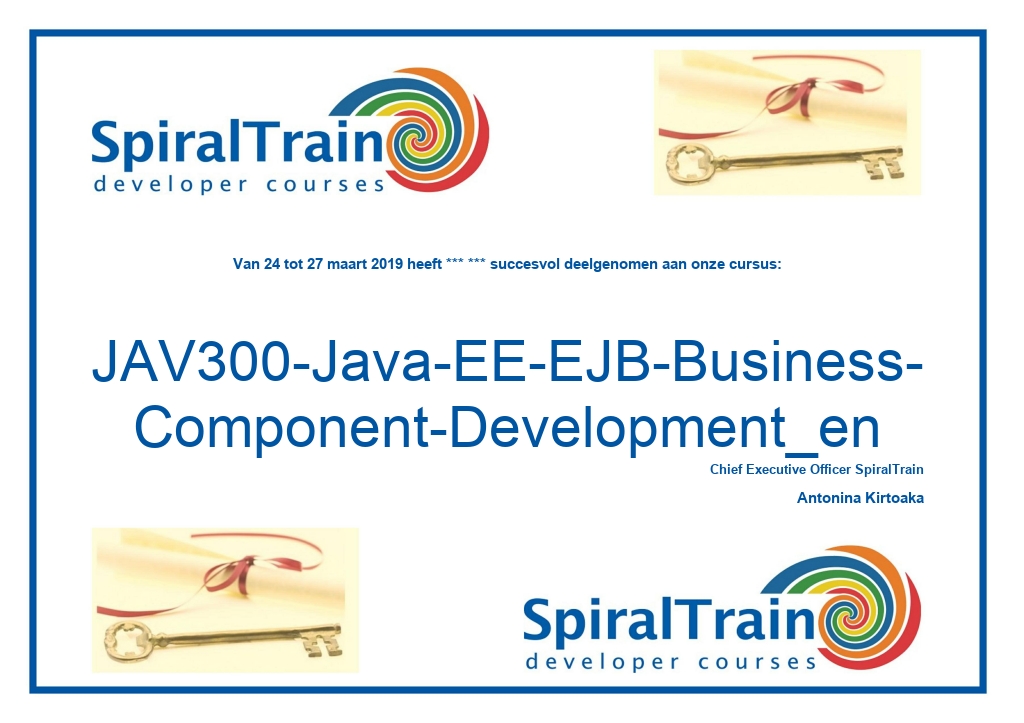 SpiralTrain
developer courses

Van 24 tot 27 maart 2019 heeft *** *** succesvol deelgenomen aan onze cursus:

JAV300-Java-EE-EJB-Business-Component-Development_en

Chief Executive Officer SpiralTrain

Antonina Kirtoaka

SpiralTrain
developer courses